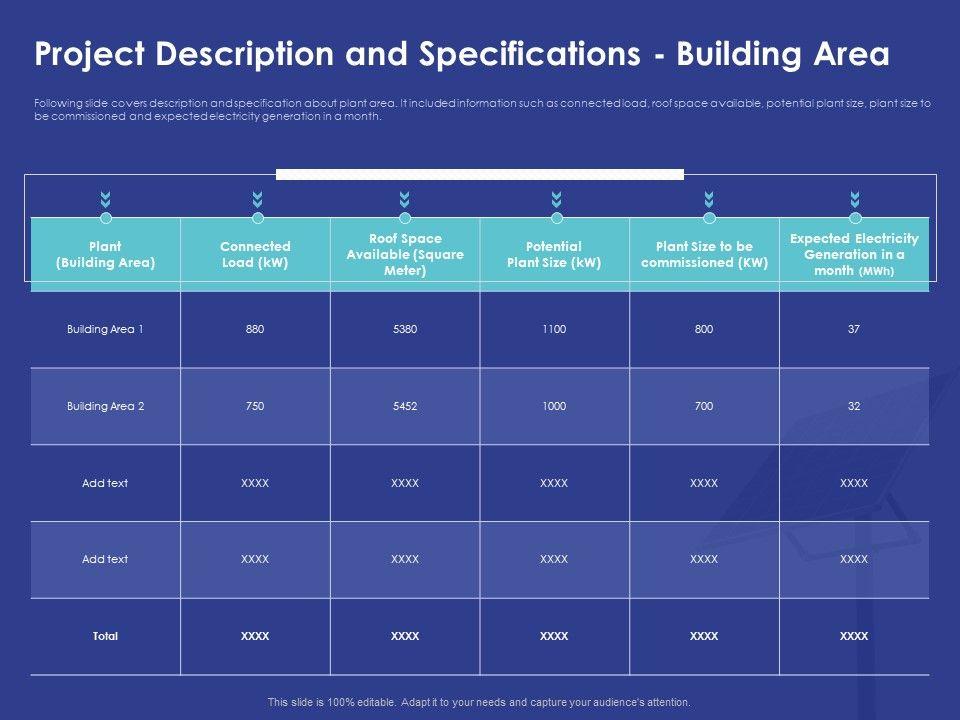 Project Description and Specifications - Building Area

Following slide covers description and specification about plant area. It included information such as connected load, roof space available, potential plant size, plant size to be commissioned and expected electricity generation in a month.

| Plant (Building Area) | Connected Load (kW) | Roof Space Available (Square Meter) | Potential Plant Size (kW) | Plant Size to be commissioned (KW) | Expected Electricity Generation in a month (MWh) |
|---|---|---|---|---|---|
| Building Area 1 | 880 | 5380 | 1100 | 800 | 37 |
| Building Area 2 | 750 | 5452 | 1000 | 700 | 32 |
| Add text | XXXX | XXXX | XXXX | XXXX | XXXX |
| Add text | XXXX | XXXX | XXXX | XXXX | XXXX |
| Total | XXXX | XXXX | XXXX | XXXX | XXXX |

This slide is 100% editable. Adapt it to your needs and capture your audience's attention.